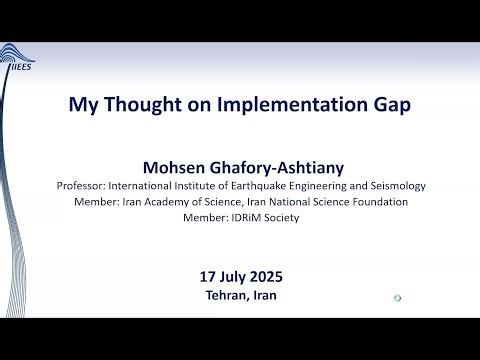 IIEES

My Thought on Implementation Gap

Mohsen Ghafory-Ashtiany
Professor: International Institute of Earthquake Engineering and Seismology
Member: Iran Academy of Science, Iran National Science Foundation
Member: IDRiM Society

17 July 2025
Tehran, Iran